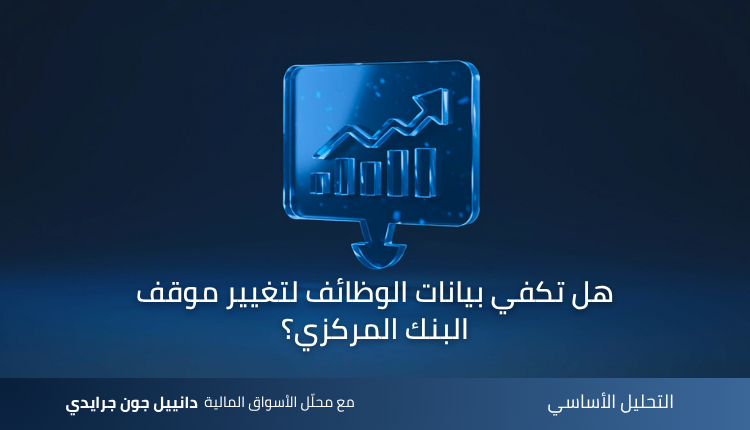 هل تكفي بيانات الوظائف لتغيير موقف البنك المركزي؟

التحليل الأساسي

مع محلّل الأسواق المالية دانييل جون جرايدي